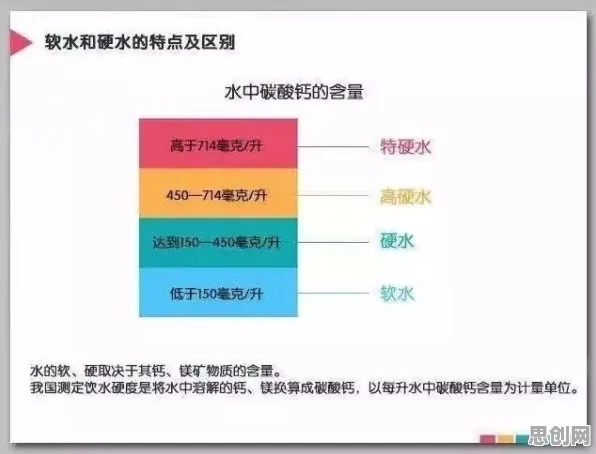 软水和硬水的特点及区别

水中碳酸钙的含量

高于714毫克/升 特硬水

450—714毫克/升 高硬水

达到150—450毫克/升 硬水

低于150毫克/升 软水

水的软、硬取决于其钙、镁矿物质的含量。
我国测定饮水硬度是将水中溶解的钙、镁换算成碳酸钙，以每升水中碳酸钙含量为计量单位。

思创网